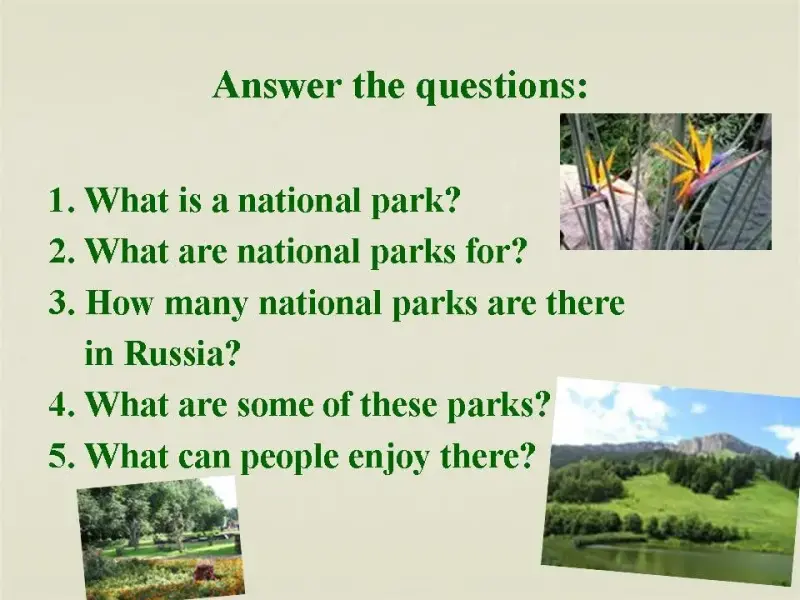 Answer the questions:

1. What is a national park?
2. What are national parks for?
3. How many national parks are there in Russia?
4. What are some of these parks?
5. What can people enjoy there?